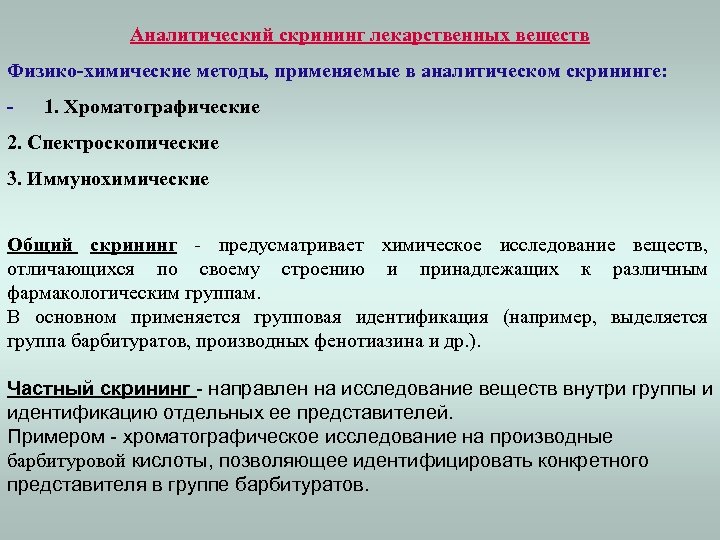 Аналитический скрининг лекарственных веществ

Физико-химические методы, применяемые в аналитическом скрининге:

- 1. Хроматографические

2. Спектроскопические

3. Иммунохимические

Общий скрининг - предусматривает химическое исследование веществ, отличающихся по своему строению и принадлежащих к различным фармакологическим группам.
В основном применяется групповая идентификация (например, выделяется группа барбитуратов, производных фенотиазина и др.).

Частный скрининг - направлен на исследование веществ внутри группы и идентификацию отдельных ее представителей.
Примером - хроматографическое исследование на производные барбитуровой кислоты, позволяющее идентифицировать конкретного представителя в группе барбитуратов.